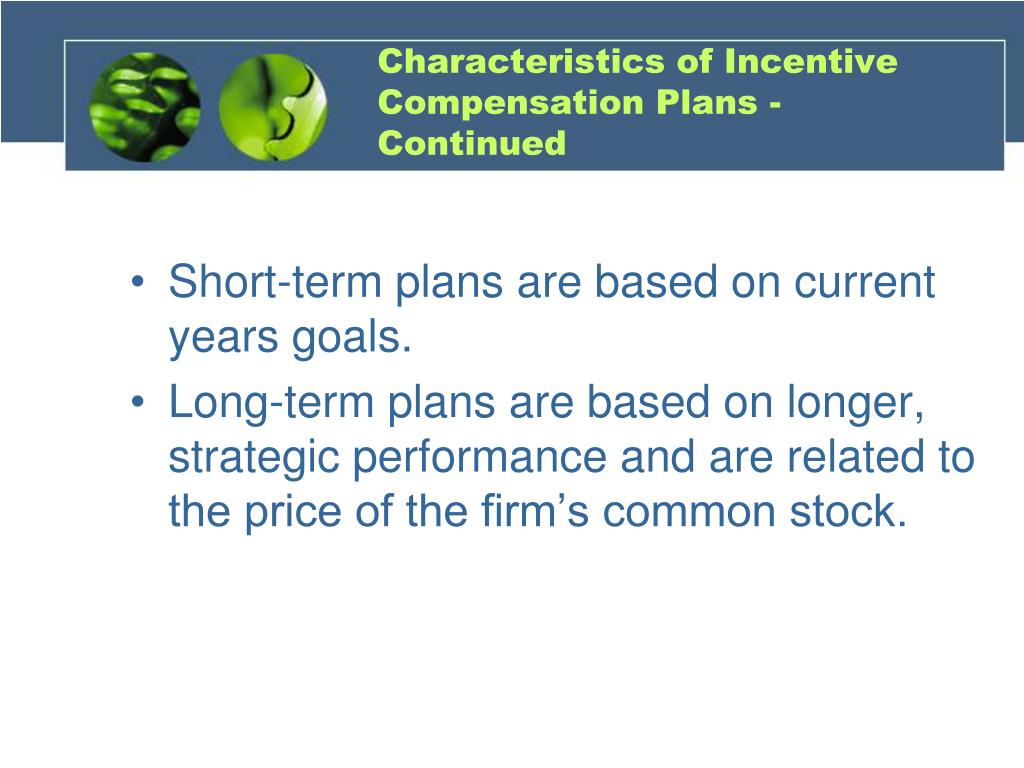 Characteristics of Incentive Compensation Plans - Continued

• Short-term plans are based on current years goals.
• Long-term plans are based on longer, strategic performance and are related to the price of the firm’s common stock.